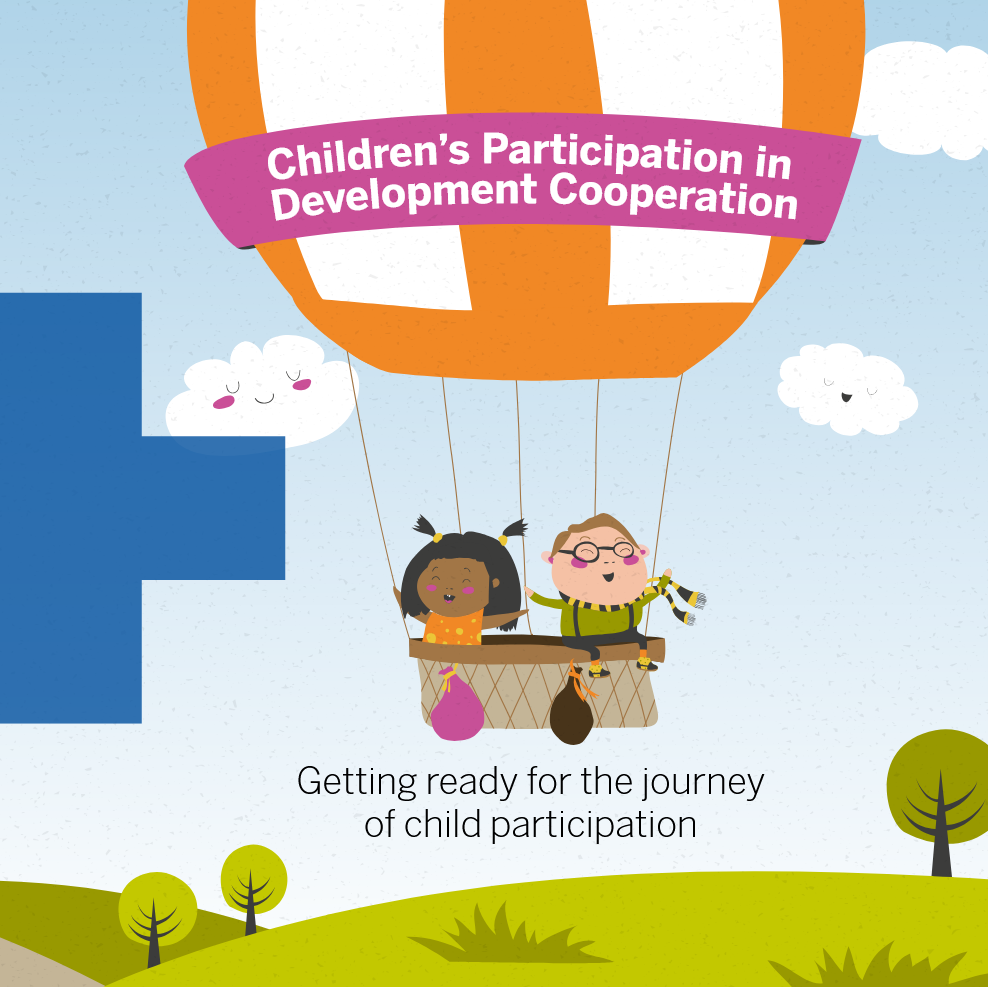 Children's Participation in Development Cooperation

Getting ready for the journey of child participation